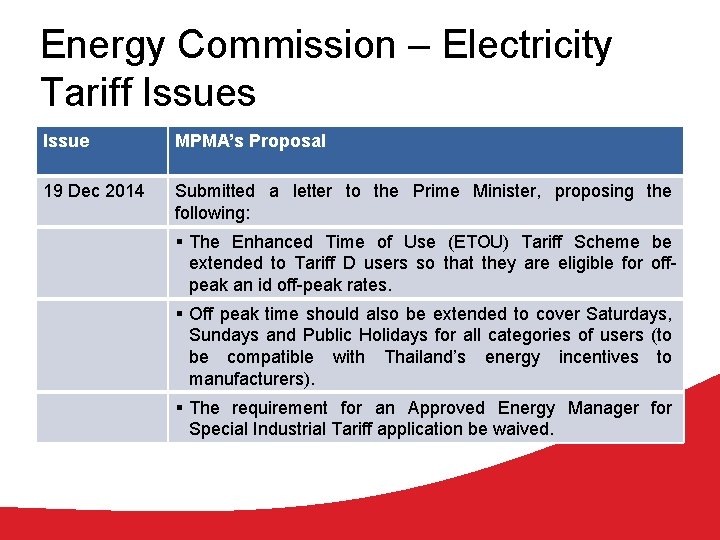 Energy Commission – Electricity Tariff Issues

| Issue | MPMA's Proposal |
|---|---|
| 19 Dec 2014 | Submitted a letter to the Prime Minister, proposing the following: |
| | ▪ The Enhanced Time of Use (ETOU) Tariff Scheme be extended to Tariff D users so that they are eligible for off-peak an id off-peak rates. |
| | ▪ Off peak time should also be extended to cover Saturdays, Sundays and Public Holidays for all categories of users (to be compatible with Thailand's energy incentives to manufacturers). |
| | ▪ The requirement for an Approved Energy Manager for Special Industrial Tariff application be waived. |